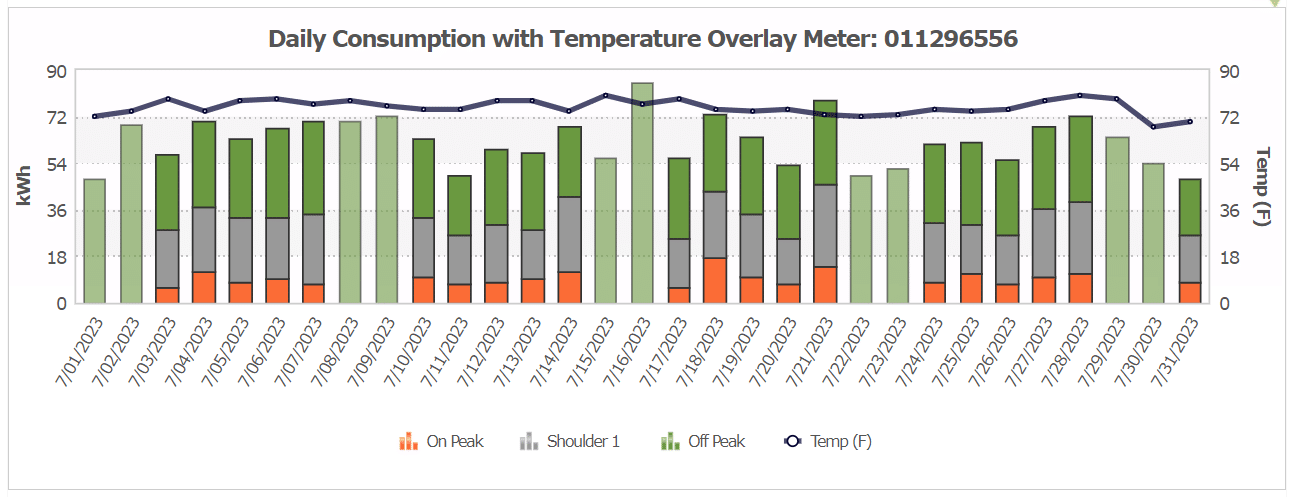 Daily Consumption with Temperature Overlay Meter: 011296556

kWh

90
72
54
36
18
0

Temp (F)

90
72
54
36
18
0

7/01/2023
7/02/2023
7/03/2023
7/04/2023
7/05/2023
7/06/2023
7/07/2023
7/08/2023
7/09/2023
7/10/2023
7/11/2023
7/12/2023
7/13/2023
7/14/2023
7/15/2023
7/16/2023
7/17/2023
7/18/2023
7/19/2023
7/20/2023
7/21/2023
7/22/2023
7/23/2023
7/24/2023
7/25/2023
7/26/2023
7/27/2023
7/28/2023
7/29/2023
7/30/2023
7/31/2023

On Peak
Shoulder 1
Off Peak
Temp (F)